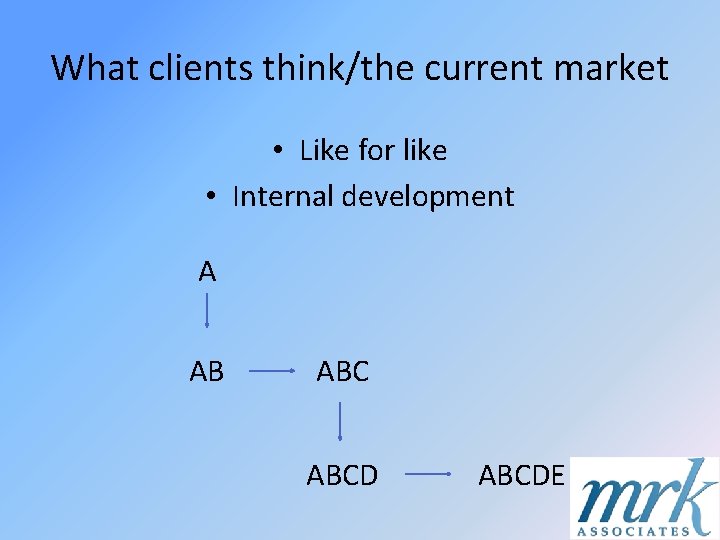 What clients think/the current market

• Like for like
• Internal development

A

AB ABC

ABCD ABCDE

mrk
ASSOCIATES